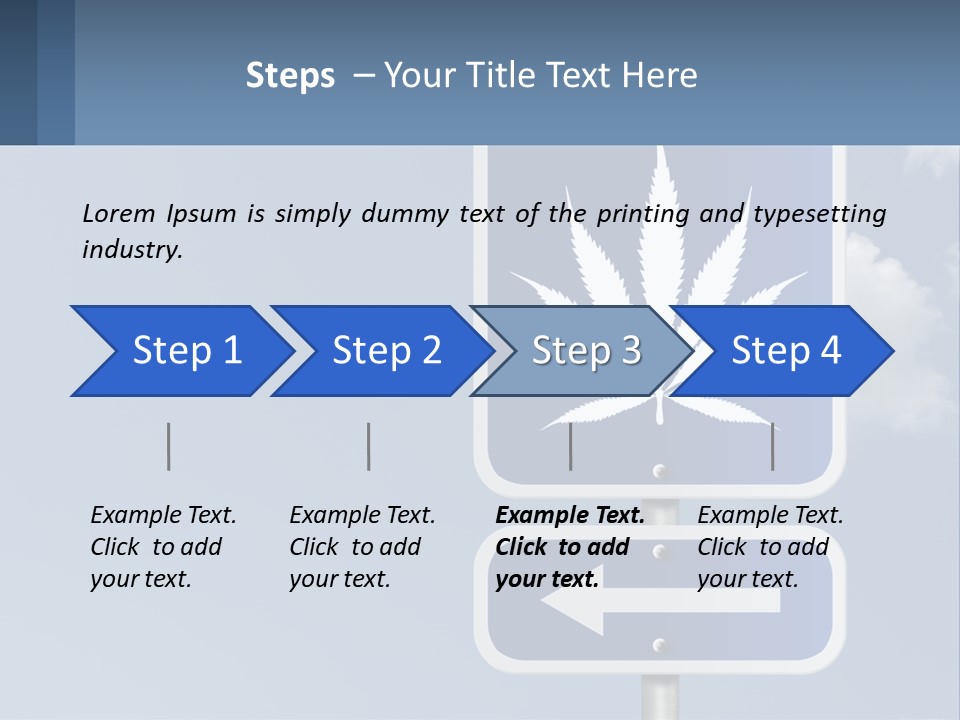 Steps – Your Title Text Here

Lorem Ipsum is simply dummy text of the printing and typesetting industry.

Step 1

Step 2

Step 3

Step 4

Example Text. Click to add your text.

Example Text. Click to add your text.

Example Text. Click to add your text.

Example Text. Click to add your text.